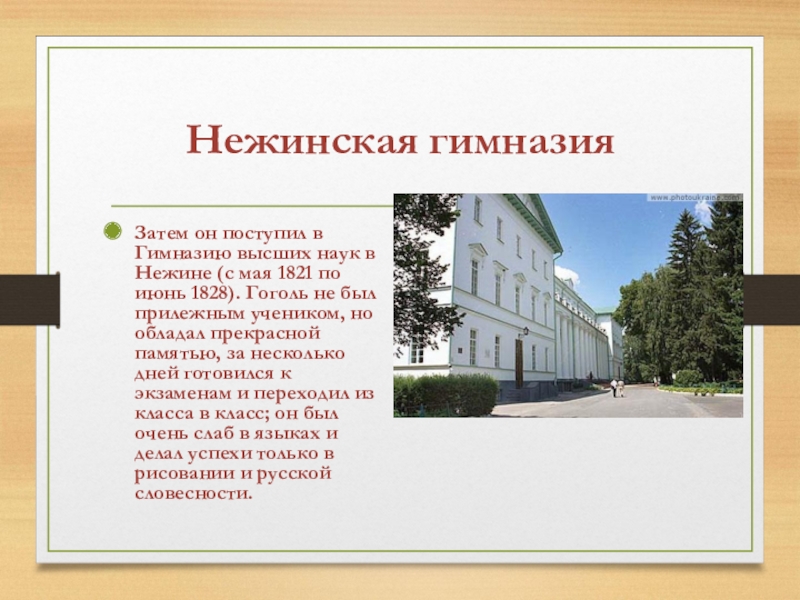 Нежинская гимназия

Затем он поступил в Гимназию высших наук в Нежине (с мая 1821 по июнь 1828). Гоголь не был прилежным учеником, но обладал прекрасной памятью, за несколько дней готовился к экзаменам и переходил из класса в класс; он был очень слаб в языках и делал успехи только в рисовании и русской словесности.

www.photoukraine.com